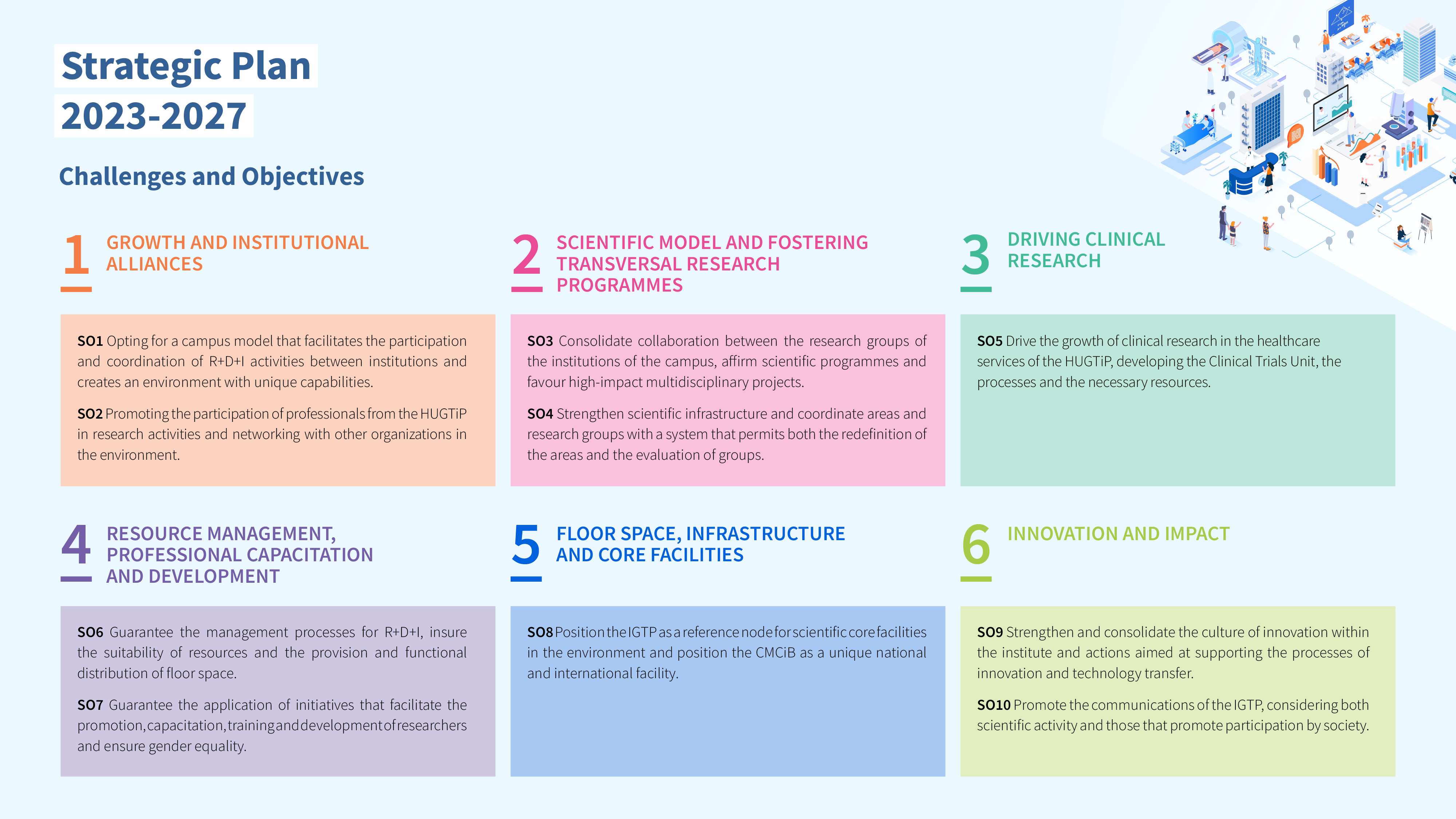 Strategic Plan
2023-2027

Challenges and Objectives

1 GROWTH AND INSTITUTIONAL ALLIANCES

SO1 Opting for a campus model that facilitates the participation and coordination of R+D+I activities between institutions and creates an environment with unique capabilities.

SO2 Promoting the participation of professionals from the HUGTiP in research activities and networking with other organizations in the environment.

2 SCIENTIFIC MODEL AND FOSTERING TRANSVERSAL RESEARCH PROGRAMMES

SO3 Consolidate collaboration between the research groups of the institutions of the campus, affirm scientific programmes and favour high-impact multidisciplinary projects.

SO4 Strengthen scientific infrastructure and coordinate areas and research groups with a system that permits both the redefinition of the areas and the evaluation of groups.

3 DRIVING CLINICAL RESEARCH

SO5 Drive the growth of clinical research in the healthcare services of the HUGTiP, developing the Clinical Trials Unit, the processes and the necessary resources.

4 RESOURCE MANAGEMENT, PROFESSIONAL CAPACITATION AND DEVELOPMENT

SO6 Guarantee the management processes for R+D+I, insure the suitability of resources and the provision and functional distribution of floor space.

SO7 Guarantee the application of initiatives that facilitate the promotion, capacitation, training and development of researchers and ensure gender equality.

5 FLOOR SPACE, INFRASTRUCTURE AND CORE FACILITIES

SO8 Position the IGTP as a reference node for scientific core facilities in the environment and position the CMCiB as a unique national and international facility.

6 INNOVATION AND IMPACT

SO9 Strengthen and consolidate the culture of innovation within the institute and actions aimed at supporting the processes of innovation and technology transfer.

SO10 Promote the communications of the IGTP, considering both scientific activity and those that promote participation by society.